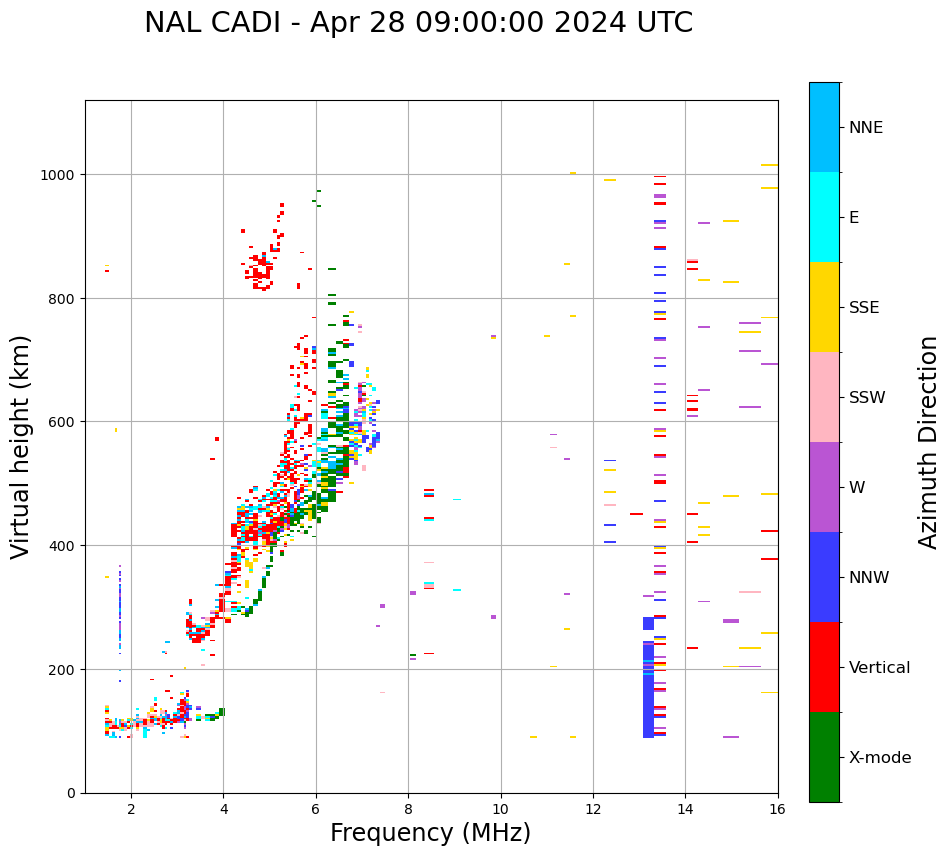 NAL CADI - Apr 28 09:00:00 2024 UTC

Virtual height (km)

1000
800
600
400
200
0

2
4
6
8
10
12
14
16

Frequency (MHz)

NNE
E
SSE
SSW
W
NNW
Vertical
X-mode

Azimuth Direction